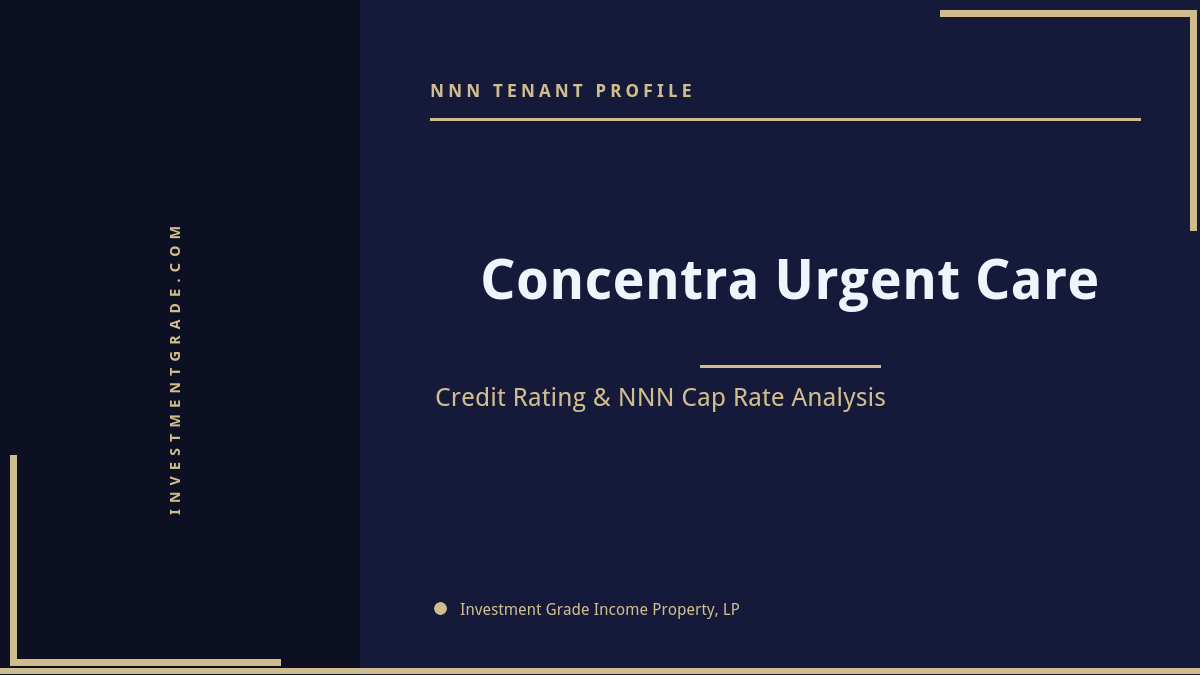 INVESTMENTGRADE.COM

NNN TENANT PROFILE

Concentra Urgent Care

Credit Rating & NNN Cap Rate Analysis

Investment Grade Income Property, LP